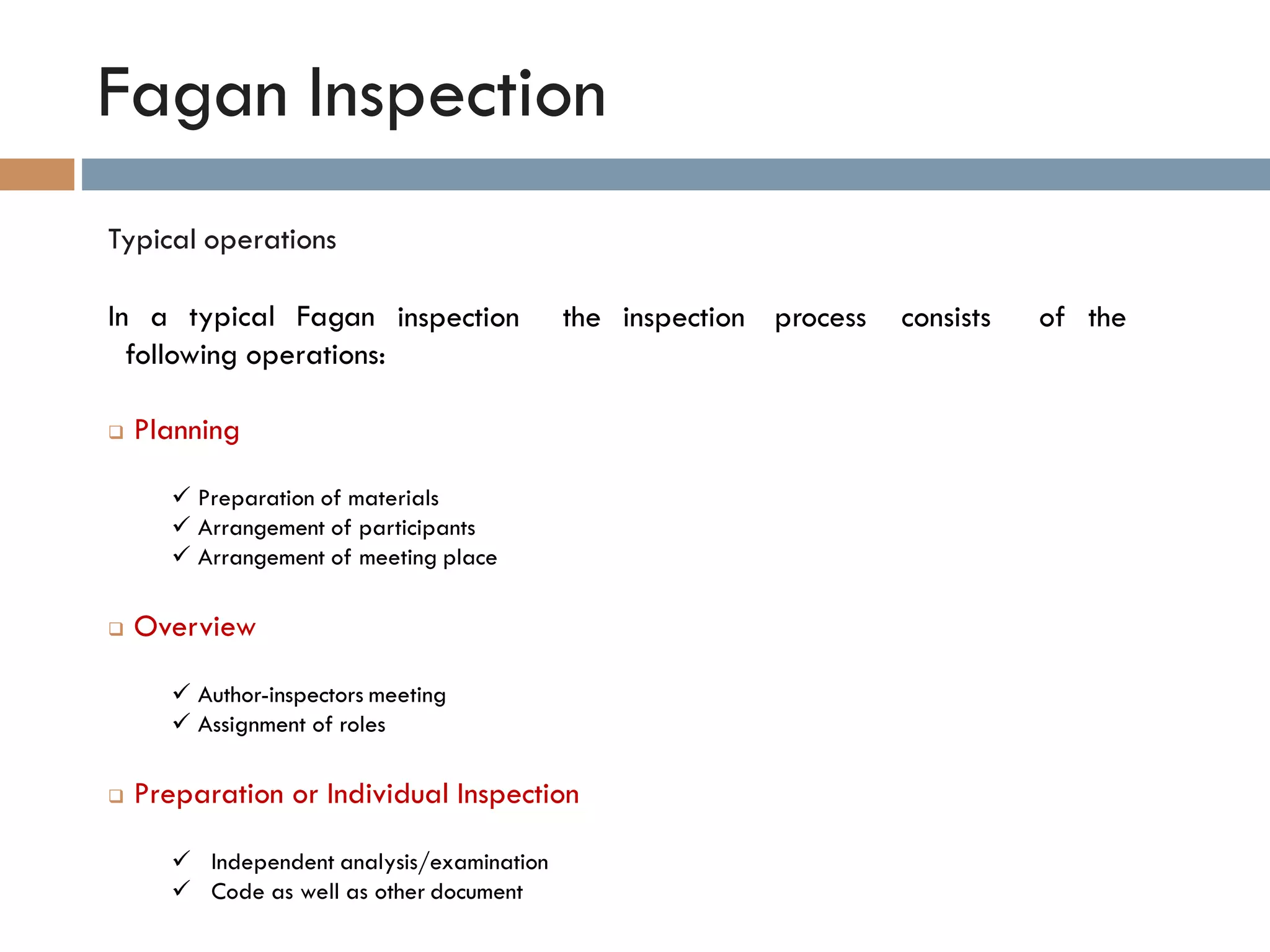 Fagan Inspection

Typical operations

In a typical Fagan inspection the inspection process consists of the following operations:

❑ Planning

✓ Preparation of materials
✓ Arrangement of participants
✓ Arrangement of meeting place

❑ Overview

✓ Author-inspectors meeting
✓ Assignment of roles

❑ Preparation or Individual Inspection

✓ Independent analysis/examination
✓ Code as well as other document